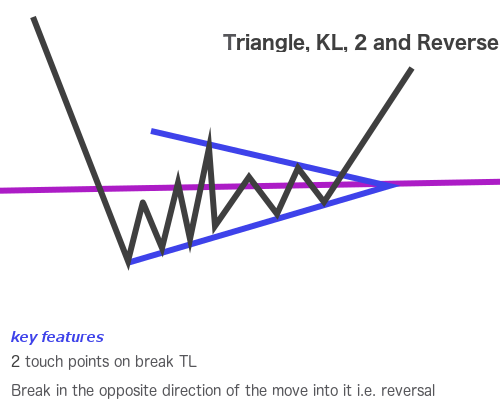 Triangle, KL, 2 and Reverse

key features

2 touch points on break TL

Break in the opposite direction of the move into it i.e. reversal